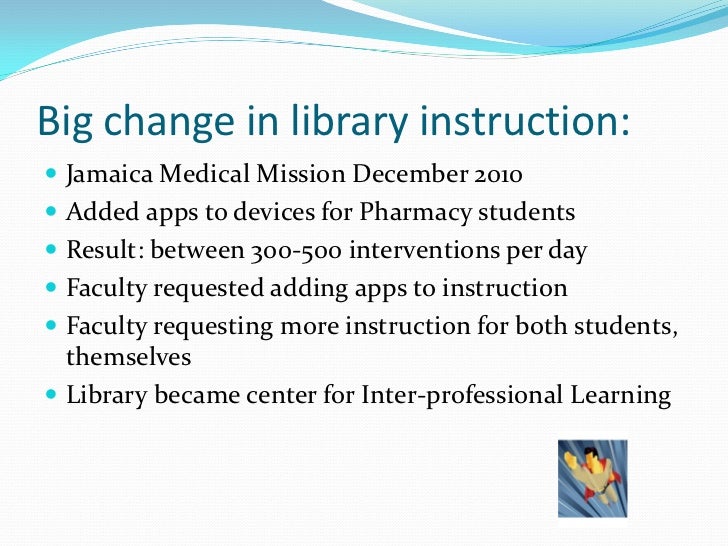 Big change in library instruction:

- Jamaica Medical Mission December 2010
- Added apps to devices for Pharmacy students
- Result: between 300-500 interventions per day
- Faculty requested adding apps to instruction
- Faculty requesting more instruction for both students, themselves
- Library became center for Inter-professional Learning